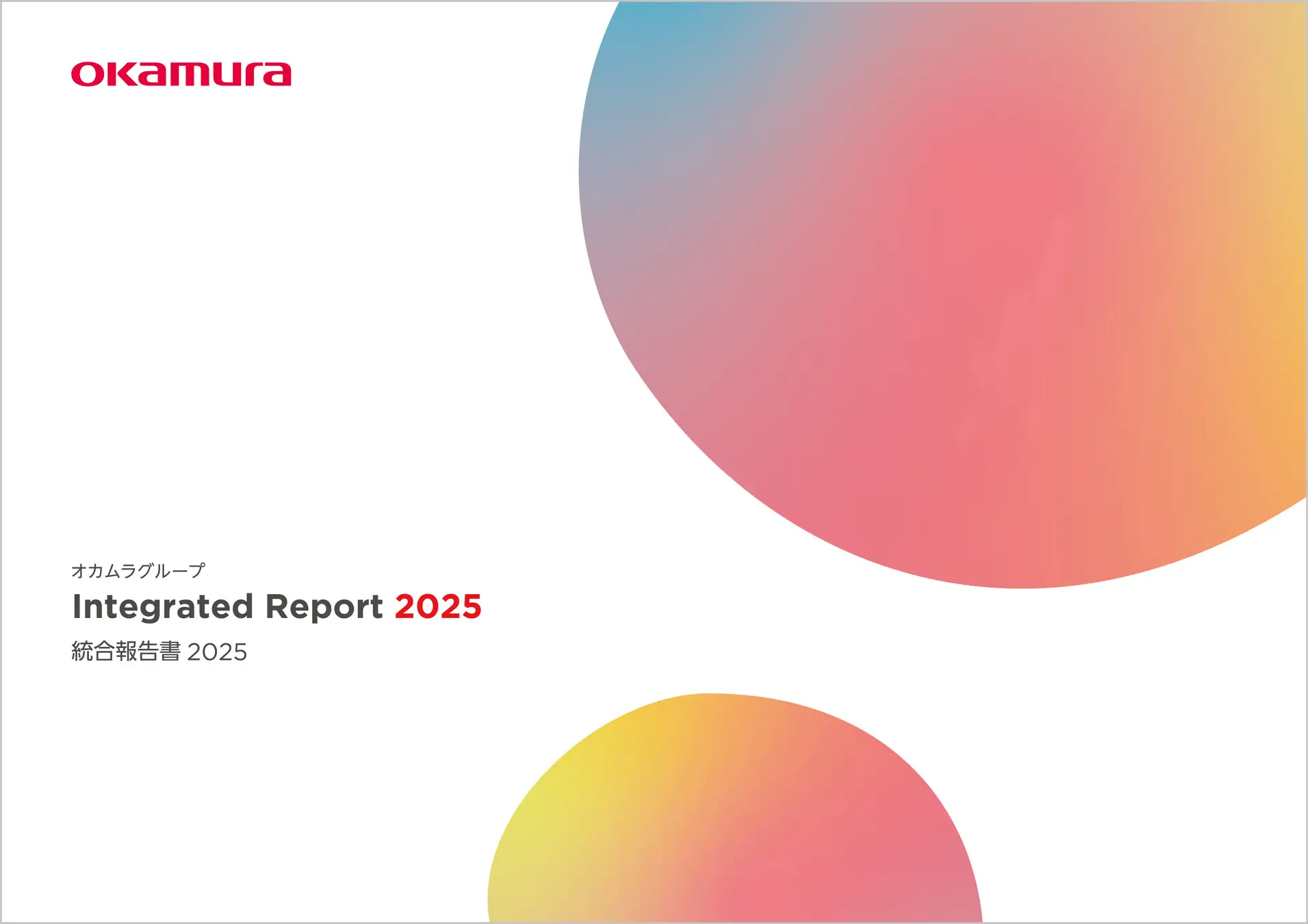 okamura

オカムラグループ
Integrated Report 2025
統合報告書 2025